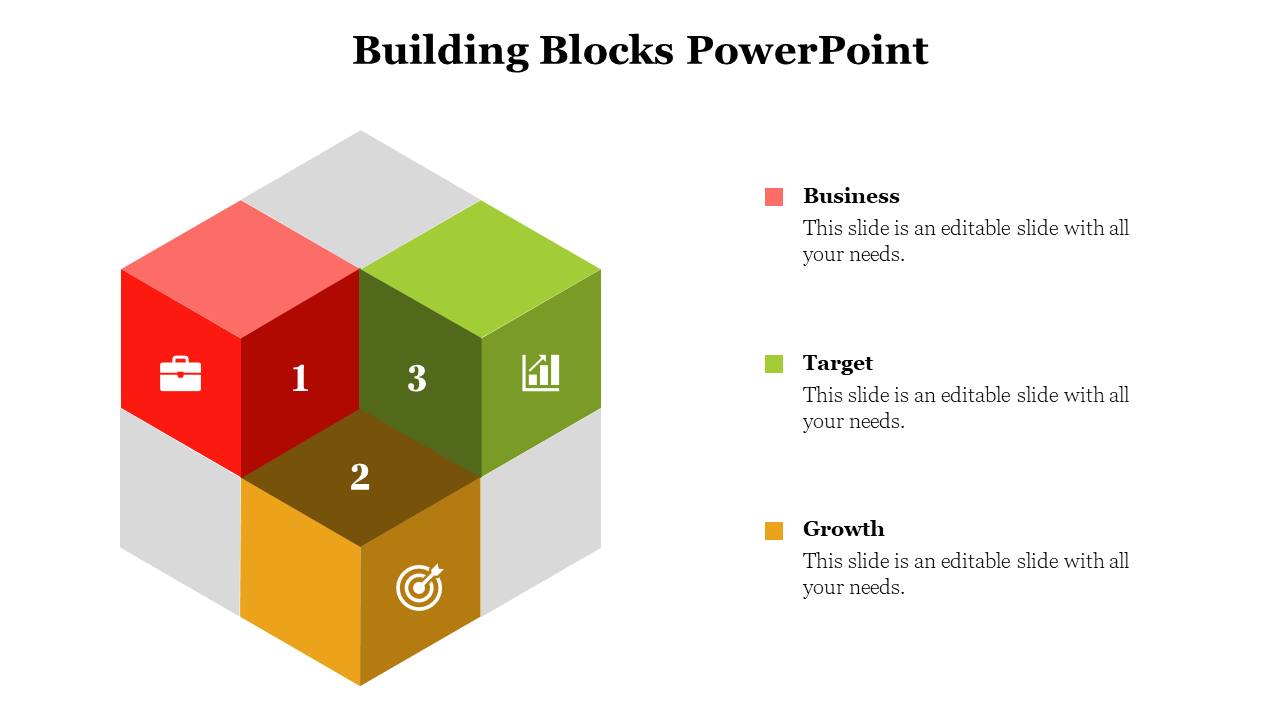 Building Blocks PowerPoint

1

3

2

Business
This slide is an editable slide with all your needs.

Target
This slide is an editable slide with all your needs.

Growth
This slide is an editable slide with all your needs.